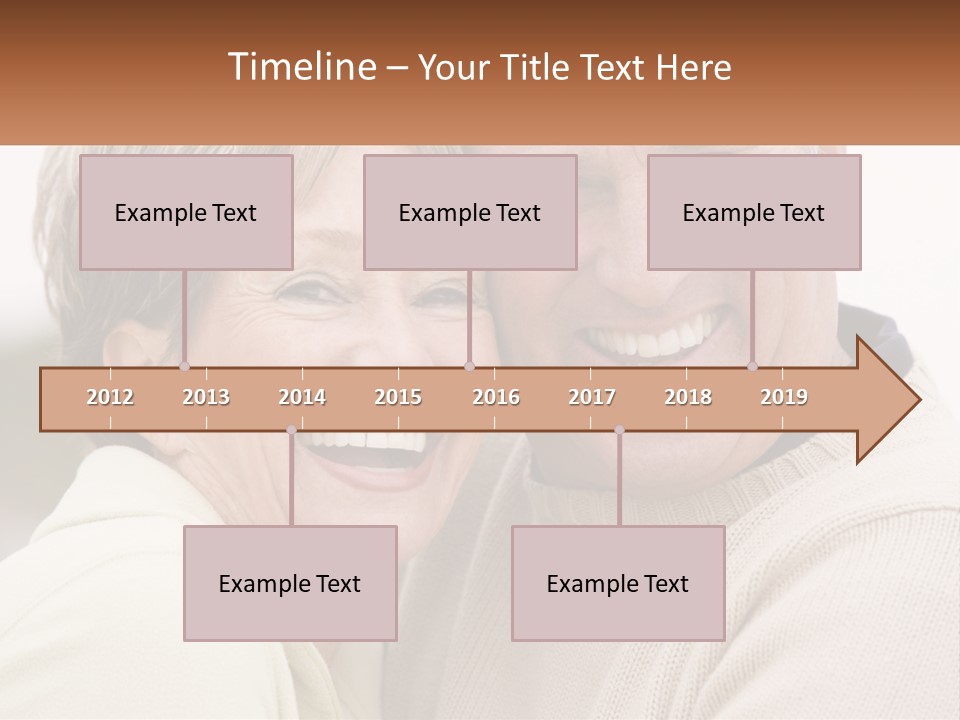 Timeline – Your Title Text Here

Example Text

Example Text

Example Text

2012 2013 2014 2015 2016 2017 2018 2019

Example Text

Example Text